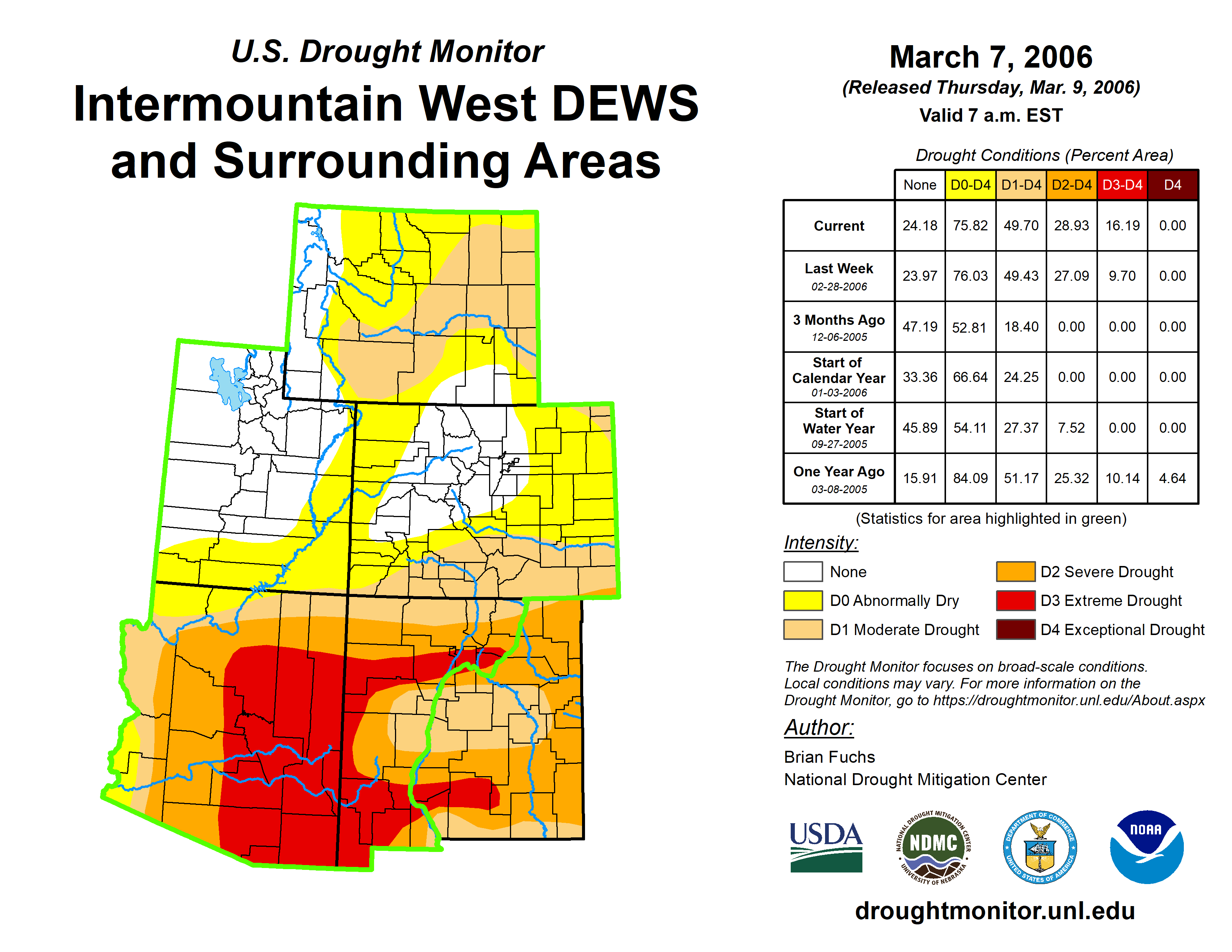 U.S. Drought Monitor

Intermountain West DEWS and Surrounding Areas

March 7, 2006

(Released Thursday, Mar. 9, 2006)

Valid 7 a.m. EST

Drought Conditions (Percent Area)

| | None | D0-D4 | D1-D4 | D2-D4 | D3-D4 | D4 |
|---|---|---|---|---|---|---|
| Current | 24.18 | 75.82 | 49.70 | 28.93 | 16.19 | 0.00 |
| Last Week 02-28-2006 | 23.97 | 76.03 | 49.43 | 27.09 | 9.70 | 0.00 |
| 3 Months Ago 12-06-2005 | 47.19 | 52.81 | 18.40 | 0.00 | 0.00 | 0.00 |
| Start of Calendar Year 01-03-2006 | 33.36 | 66.64 | 24.25 | 0.00 | 0.00 | 0.00 |
| Start of Water Year 09-27-2005 | 45.89 | 54.11 | 27.37 | 7.52 | 0.00 | 0.00 |
| One Year Ago 03-08-2005 | 15.91 | 84.09 | 51.17 | 25.32 | 10.14 | 4.64 |

(Statistics for area highlighted in green)

Intensity:

None

D0 Abnormally Dry

D1 Moderate Drought

D2 Severe Drought

D3 Extreme Drought

D4 Exceptional Drought

The Drought Monitor focuses on broad-scale conditions. Local conditions may vary. For more information on the Drought Monitor, go to https://droughtmonitor.unl.edu/About.aspx

Author:

Brian Fuchs

National Drought Mitigation Center

USDA

NATIONAL DROUGHT MITIGATION CENTER NDMC UNIVERSITY OF NEBRASKA

DEPARTMENT OF COMMERCE UNITED STATES OF AMERICA

NOAA

droughtmonitor.unl.edu